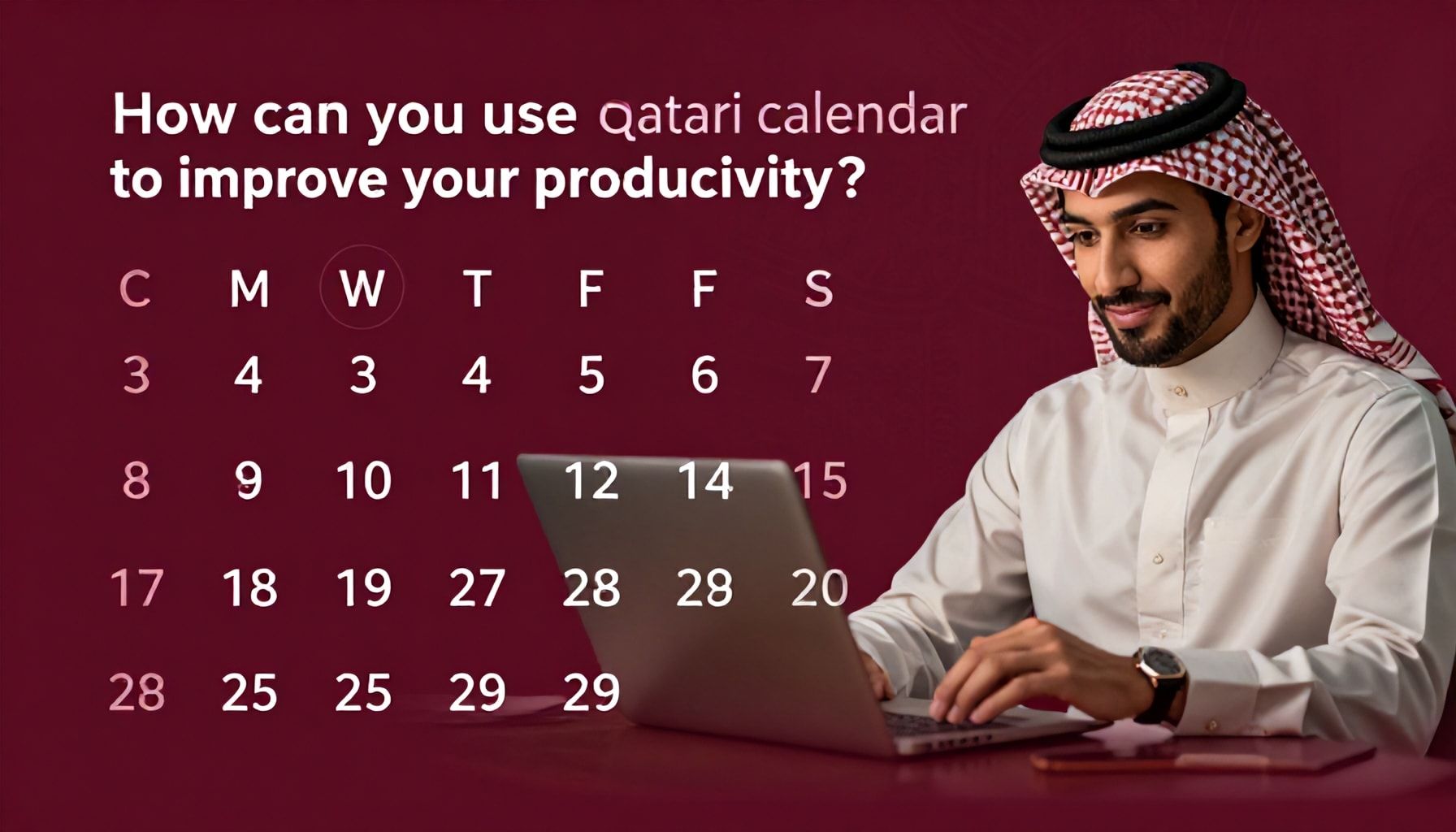 How can you use Qatari calendar to improve your producivity?

| C | M | W | T | F | F | S |
|---|---|---|---|---|---|---|
| 3 | 4 | 3 | 4 | 5 | 6 | 7 |
| 8 | 9 | 10 | 11 | 12 | 14 | 15 |
| 17 | 18 | 19 | 27 | 28 | 28 | 20 |
| 28 | 25 | 25 | 29 | 29 | | |